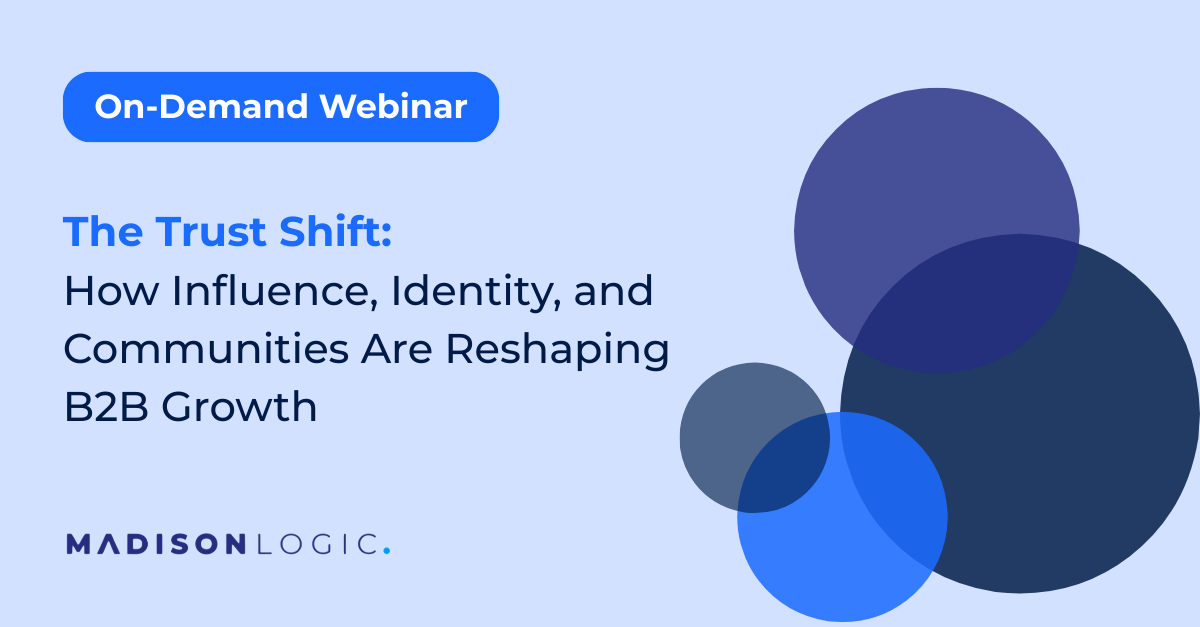 On-Demand Webinar

The Trust Shift:
How Influence, Identity, and Communities Are Reshaping B2B Growth

MADISONLOGIC.